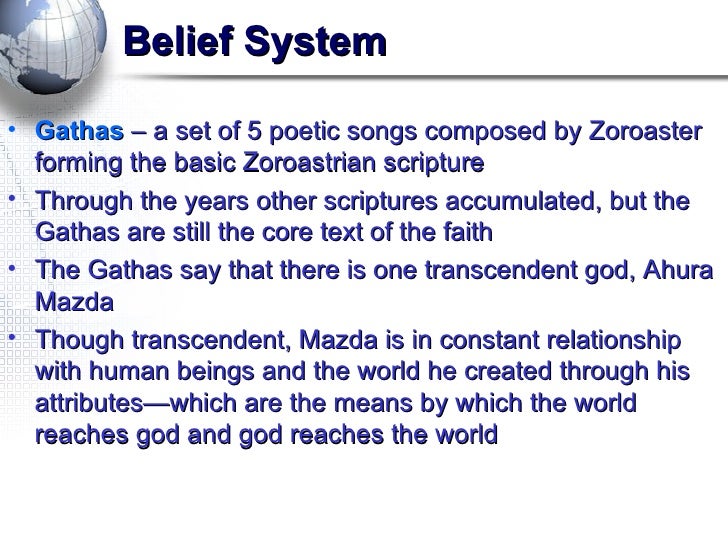 Belief System

• Gathas – a set of 5 poetic songs composed by Zoroaster forming the basic Zoroastrian scripture
• Through the years other scriptures accumulated, but the Gathas are still the core text of the faith
• The Gathas say that there is one transcendent god, Ahura Mazda
• Though transcendent, Mazda is in constant relationship with human beings and the world he created through his attributes—which are the means by which the world reaches god and god reaches the world